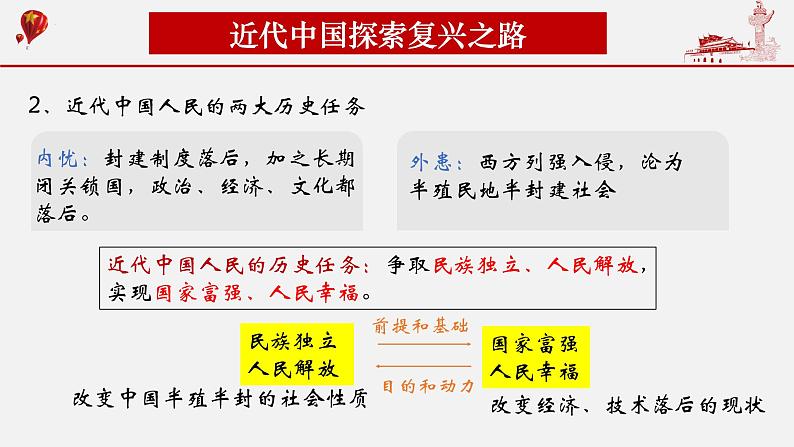 近代中国探索复兴之路

2、近代中国人民的两大历史任务

内忧：封建制度落后，加之长期闭关锁国，政治、经济、文化都落后。

外患：西方列强入侵，沦为半殖民地半封建社会

近代中国人民的历史任务：争取民族独立、人民解放，实现国家富强、人民幸福。

民族独立
人民解放

前提和基础

目的和动力

国家富强
人民幸福

改变中国半殖半封的社会性质

改变经济、技术落后的现状